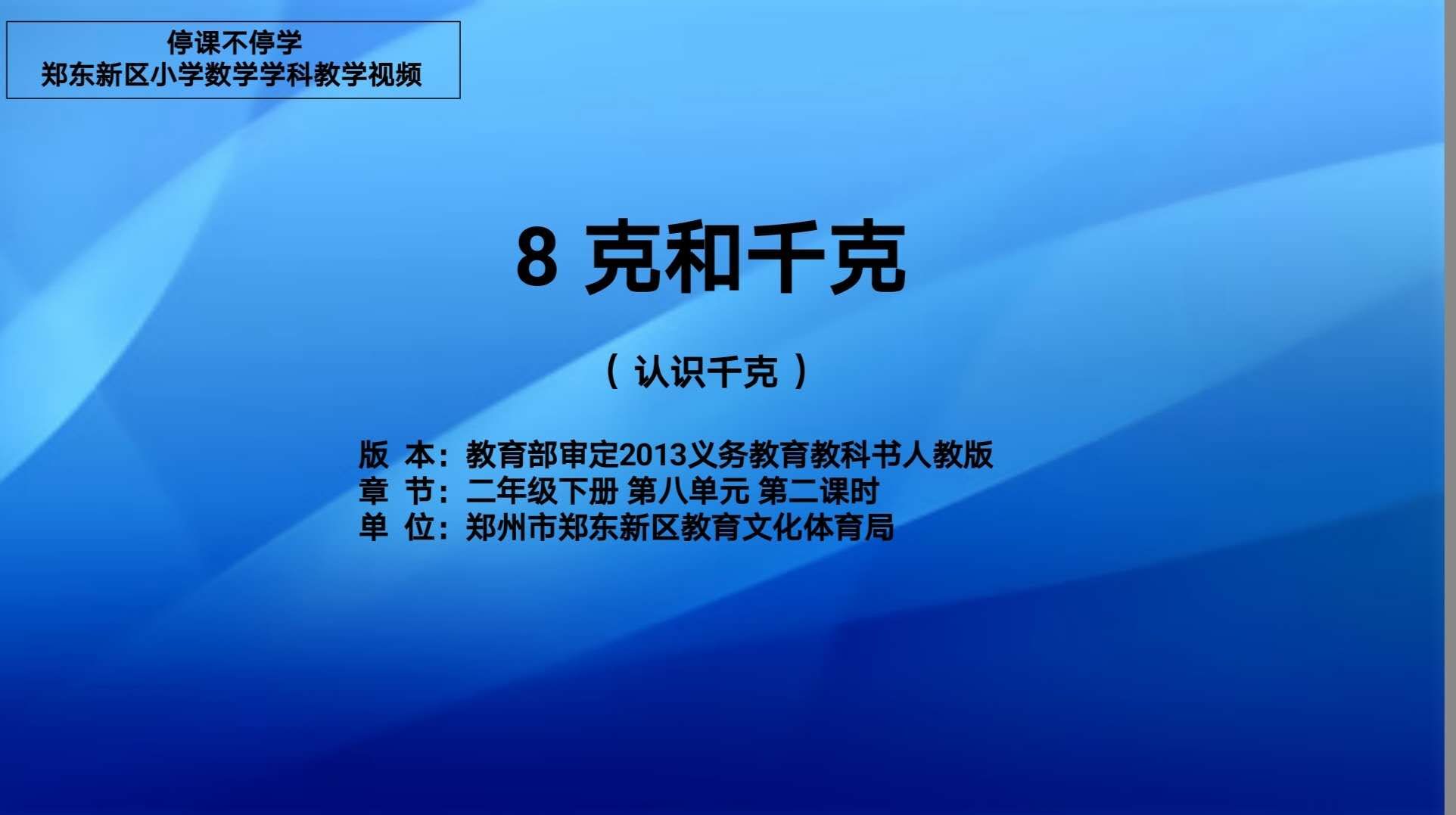 停课不停学
郑东新区小学数学学科教学视频

8 克和千克

（ 认识千克 ）

版 本：教育部审定2013义务教育教科书人教版
章 节：二年级下册 第八单元 第二课时
单 位：郑州市郑东新区教育文化体育局